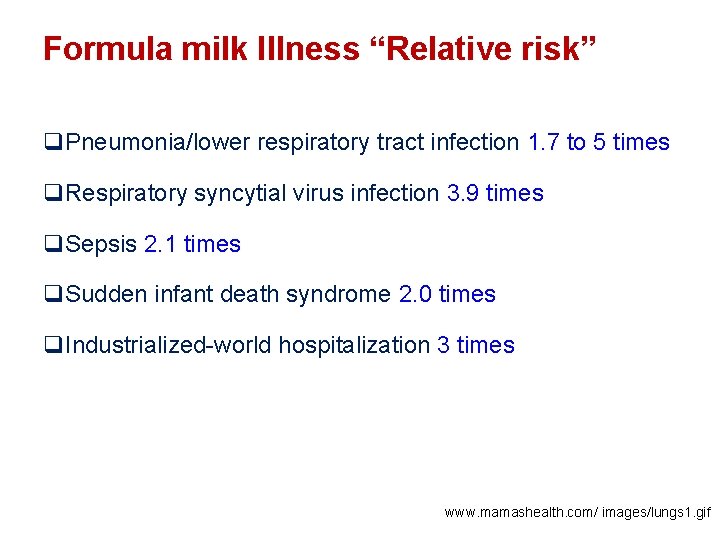 Formula milk Illness “Relative risk”

❑Pneumonia/lower respiratory tract infection 1.7 to 5 times

❑Respiratory syncytial virus infection 3.9 times

❑Sepsis 2.1 times

❑Sudden infant death syndrome 2.0 times

❑Industrialized-world hospitalization 3 times

www.mamashealth.com/ images/lungs1.gif